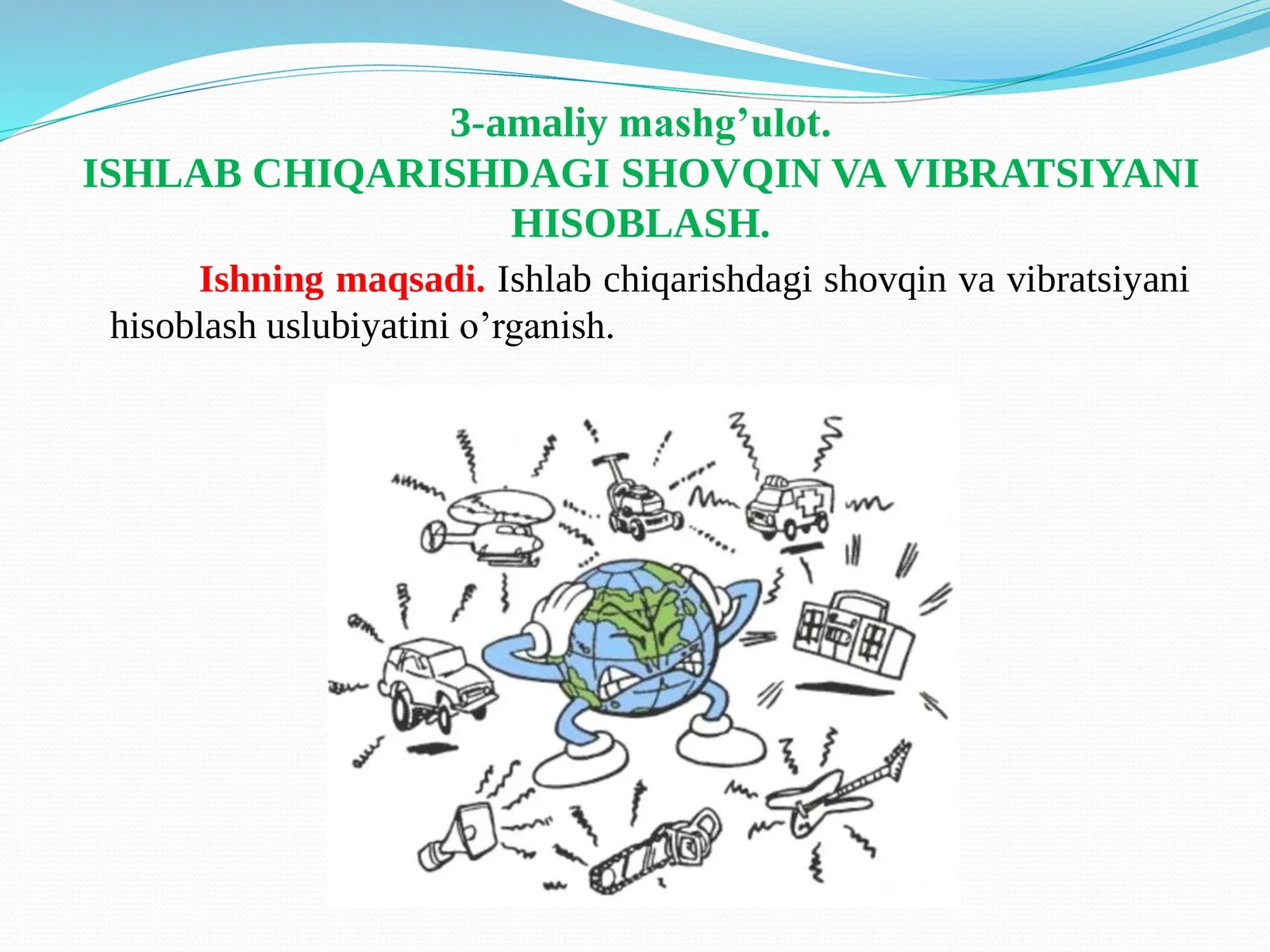 3-amaliy mashg’ulot.
ISHLAB CHIQARISHDAGI SHOVQIN VA VIBRATSIYANI HISOBLASH.

Ishning maqsadi. Ishlab chiqarishdagi shovqin va vibratsiyani hisoblash uslubiyatini o’rganish.